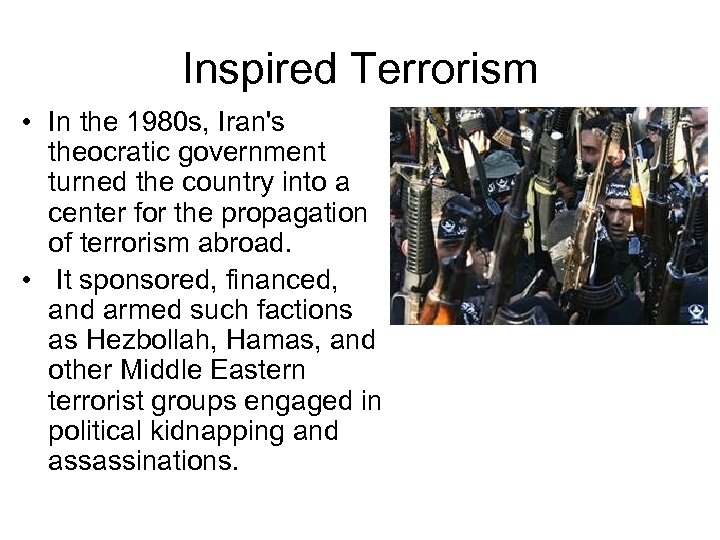 Inspired Terrorism

• In the 1980s, Iran's theocratic government turned the country into a center for the propagation of terrorism abroad.

• It sponsored, financed, and armed such factions as Hezbollah, Hamas, and other Middle Eastern terrorist groups engaged in political kidnapping and assassinations.